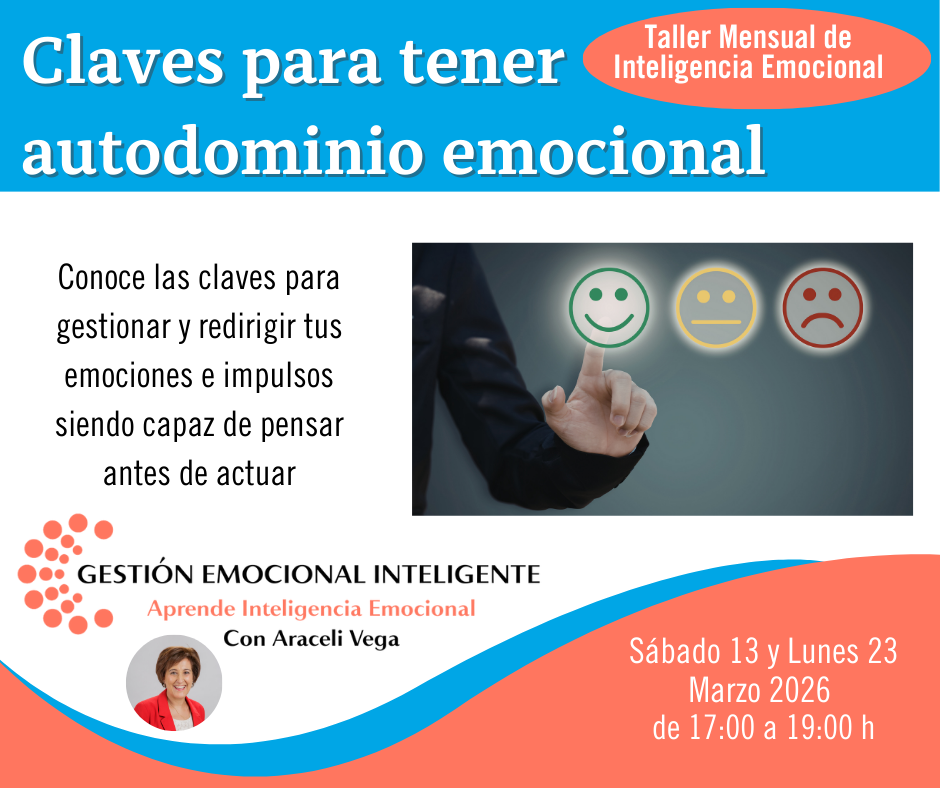 Claves para tener autodominio emocional

Taller Mensual de Inteligencia Emocional

Conoce las claves para gestionar y redirigir tus emociones e impulsos siendo capaz de pensar antes de actuar

GESTIÓN EMOCIONAL INTELIGENTE
Aprende Inteligencia Emocional
Con Araceli Vega

Sábado 13 y Lunes 23
Marzo 2026
de 17:00 a 19:00 h